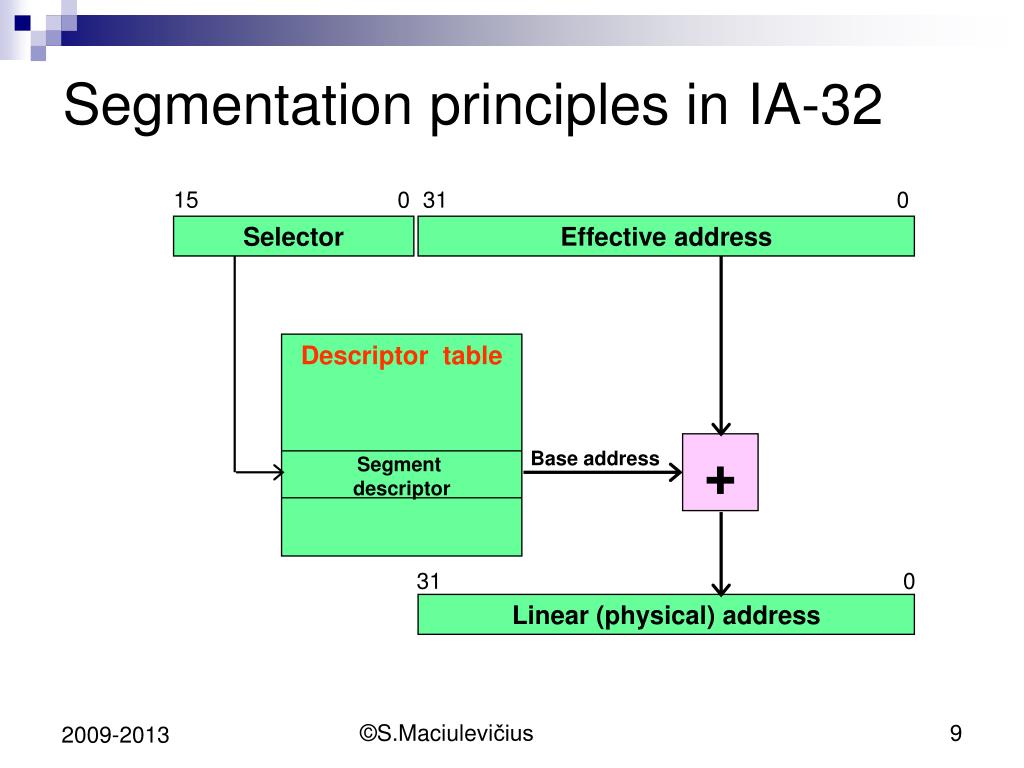 Segmentation principles in IA-32

15

0

31

0

Selector

Effective address

Descriptor table

Segment descriptor

Base address

+

31

0

Linear (physical) address

2009-2013

©S.Maciulevičius

9